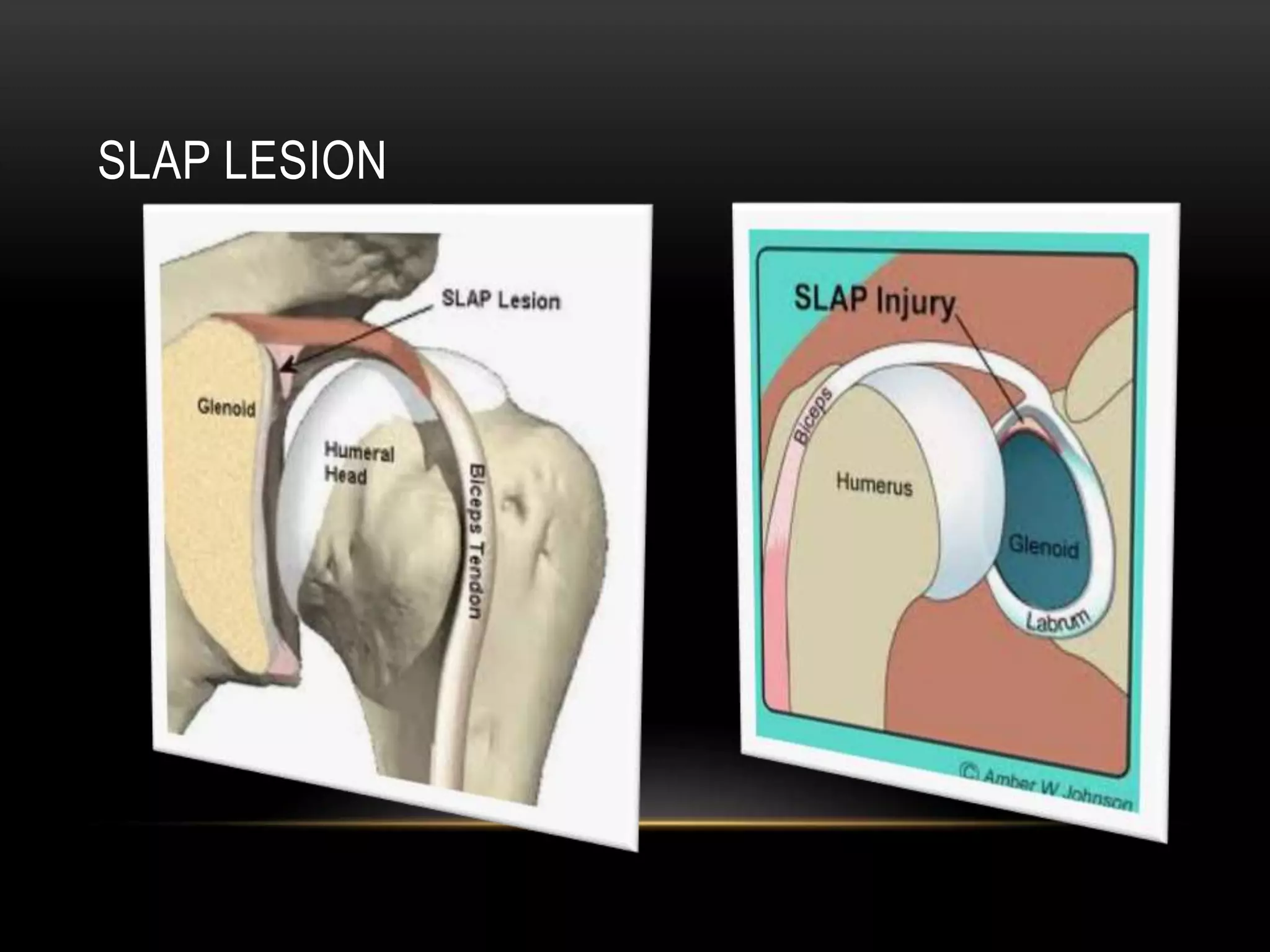 SLAP LESION

SLAP Lesion

Glenoid

Humeral Head

Biceps Tendon

SLAP Injury

Biceps

Humerus

Glenoid

Labrum

© Amber W Johnson